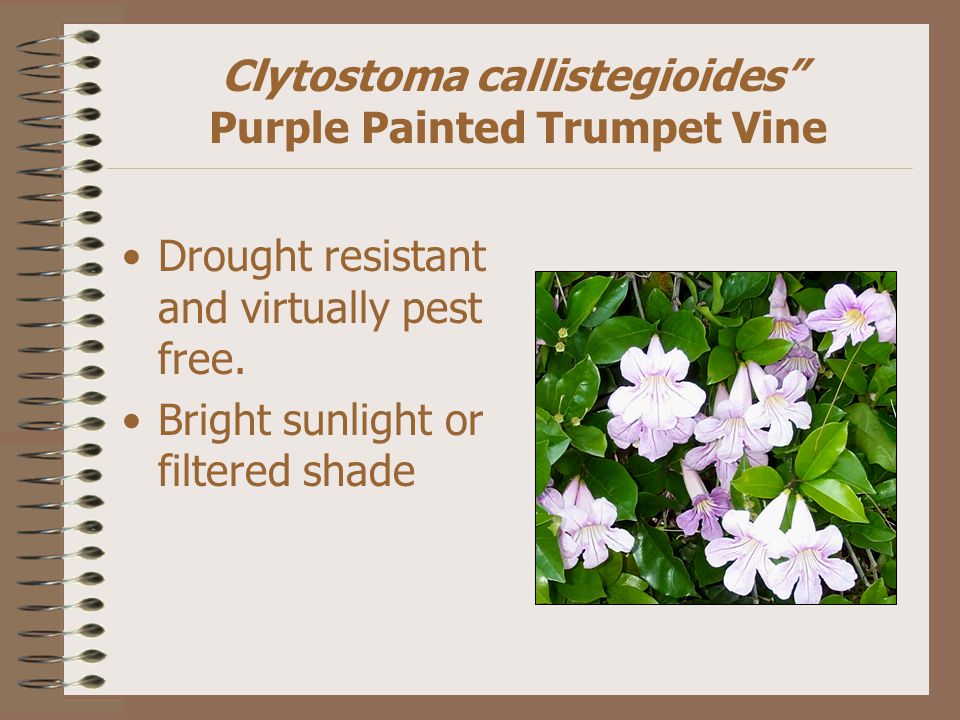 Clytostoma callistegioides”
Purple Painted Trumpet Vine

• Drought resistant and virtually pest free.
• Bright sunlight or filtered shade